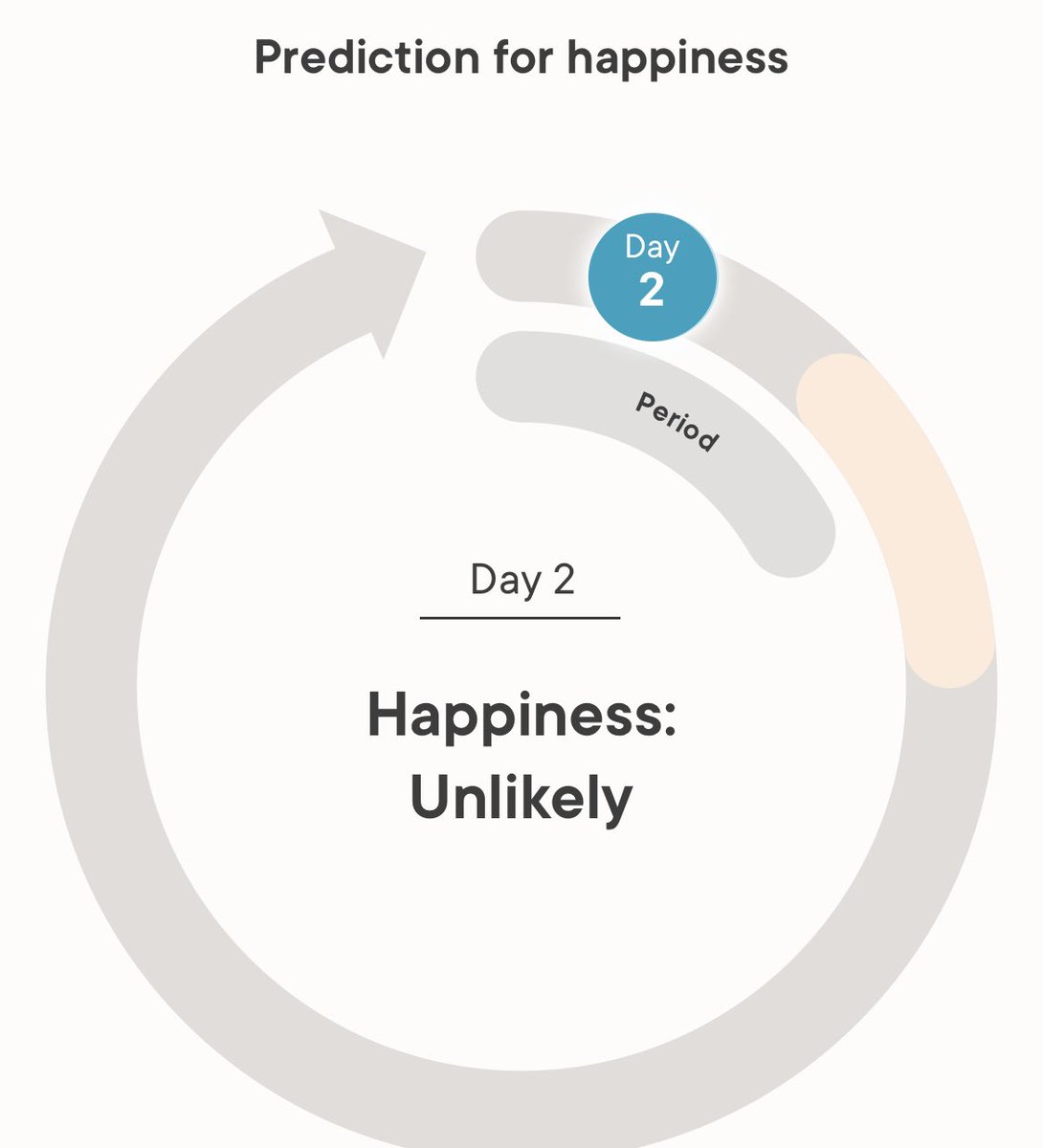 Prediction for happiness

Day
2

Period

Day 2

Happiness:
Unlikely